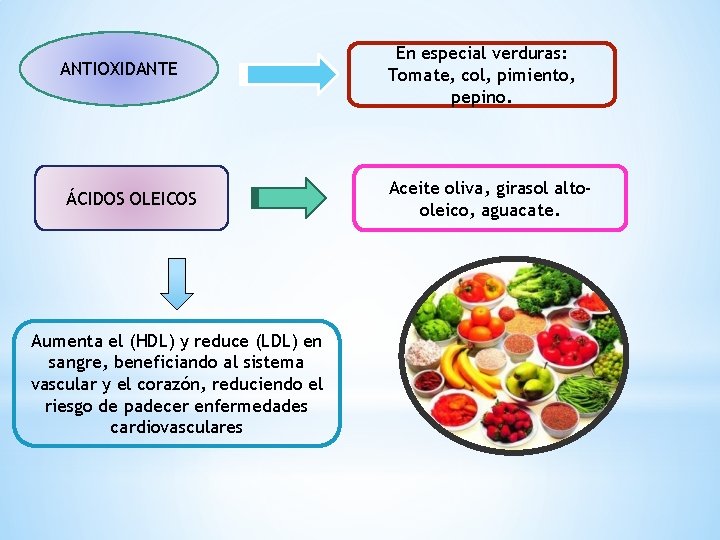 ANTIOXIDANTE

En especial verduras: Tomate, col, pimiento, pepino.

ÁCIDOS OLEICOS

Aceite oliva, girasol alto-oleico, aguacate.

Aumenta el (HDL) y reduce (LDL) en sangre, beneficiando al sistema vascular y el corazón, reduciendo el riesgo de padecer enfermedades cardiovasculares